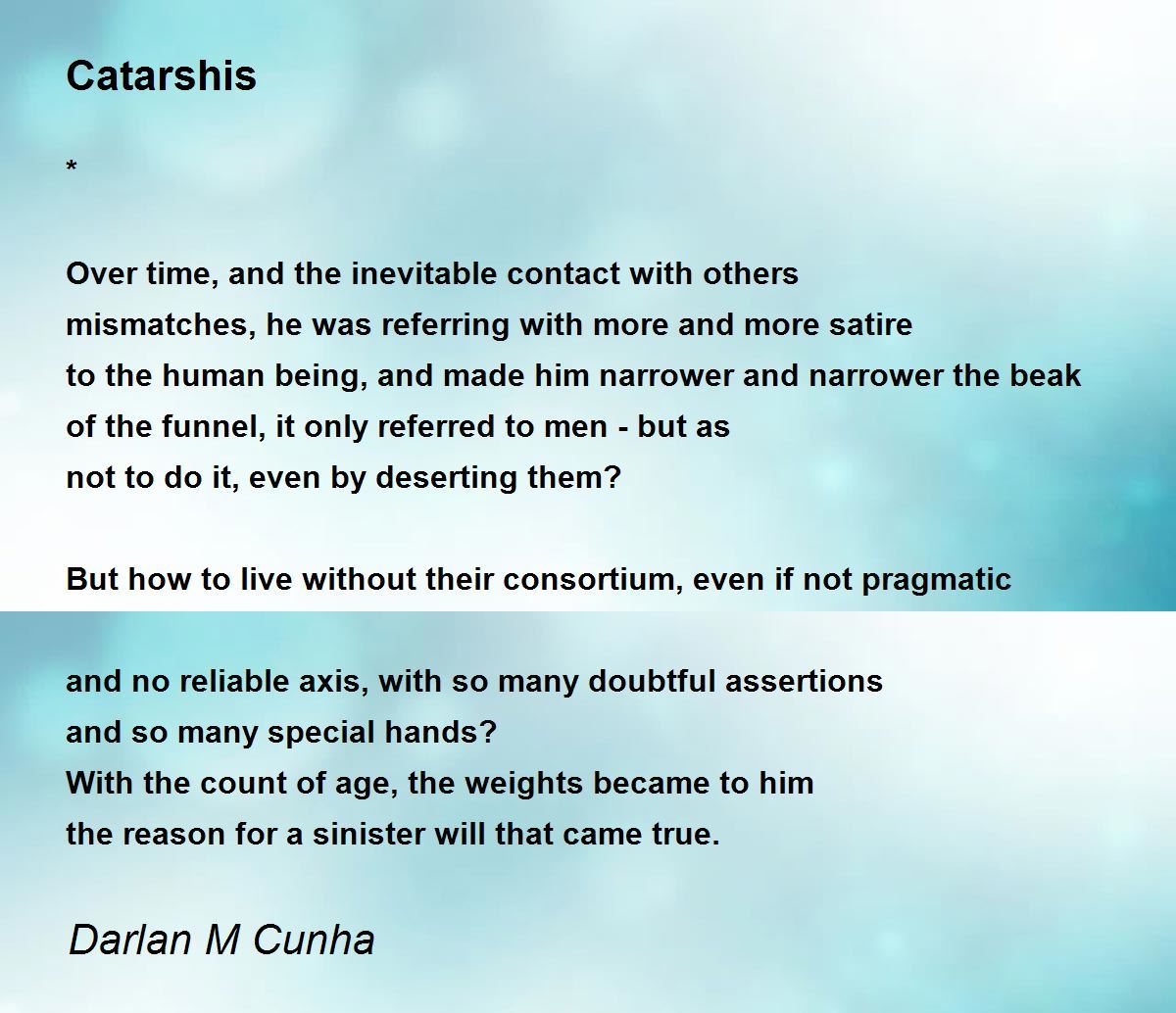 Catarshis

*

Over time, and the inevitable contact with others
mismatches, he was referring with more and more satire
to the human being, and made him narrower and narrower the beak
of the funnel, it only referred to men - but as
not to do it, even by deserting them?

But how to live without their consortium, even if not pragmatic

and no reliable axis, with so many doubtful assertions
and so many special hands?
With the count of age, the weights became to him
the reason for a sinister will that came true.

Darlan M Cunha